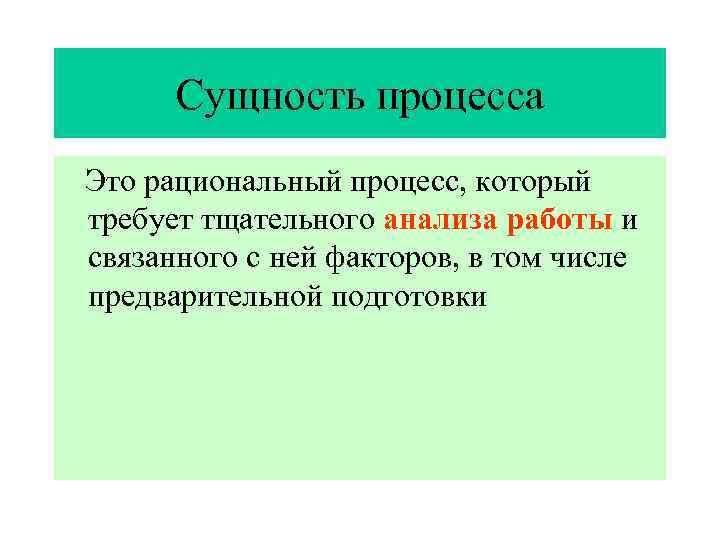 Сущность процесса

Это рациональный процесс, который требует тщательного анализа работы и связанного с ней факторов, в том числе предварительной подготовки